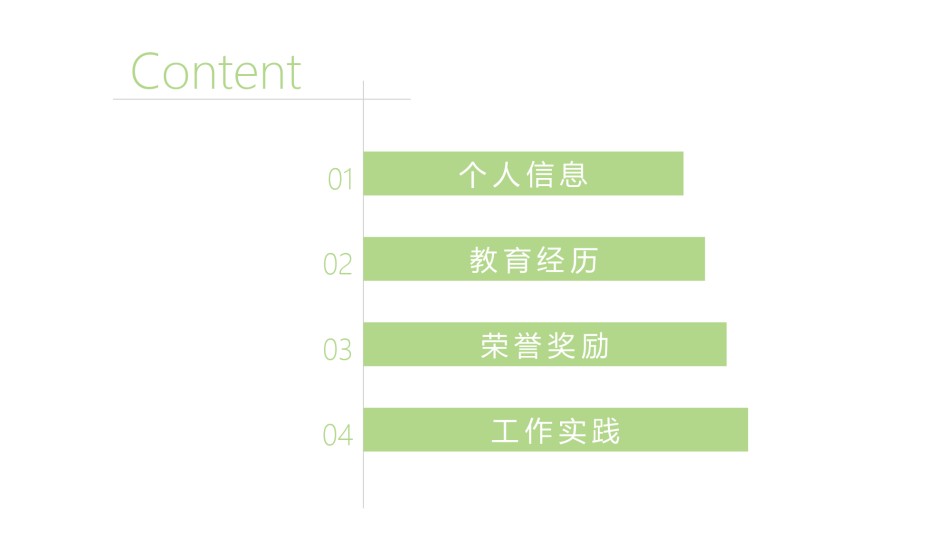 Content

01 个人信息

02 教育经历

03 荣誉奖励

04 工作实践